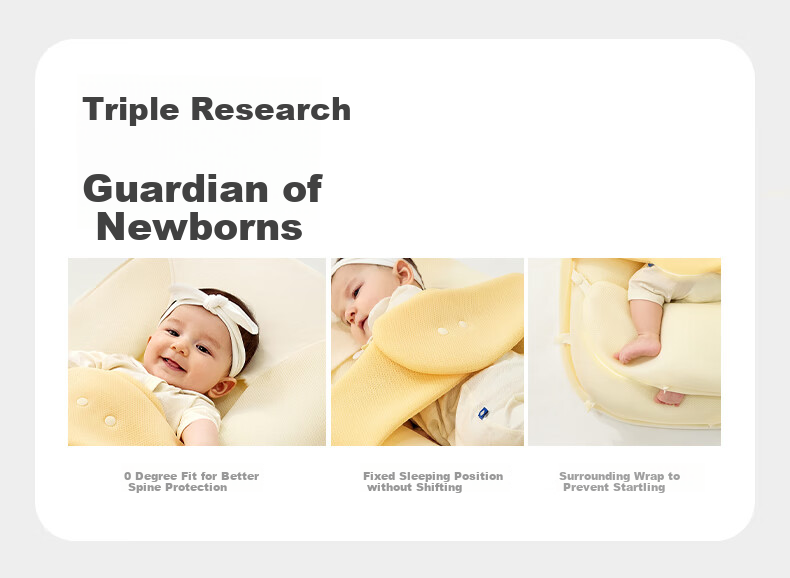 Triple Research

Guardian of Newborns

0 Degree Fit for Better Spine Protection

Fixed Sleeping Position without Shifting

Surrounding Wrap to Prevent Startling